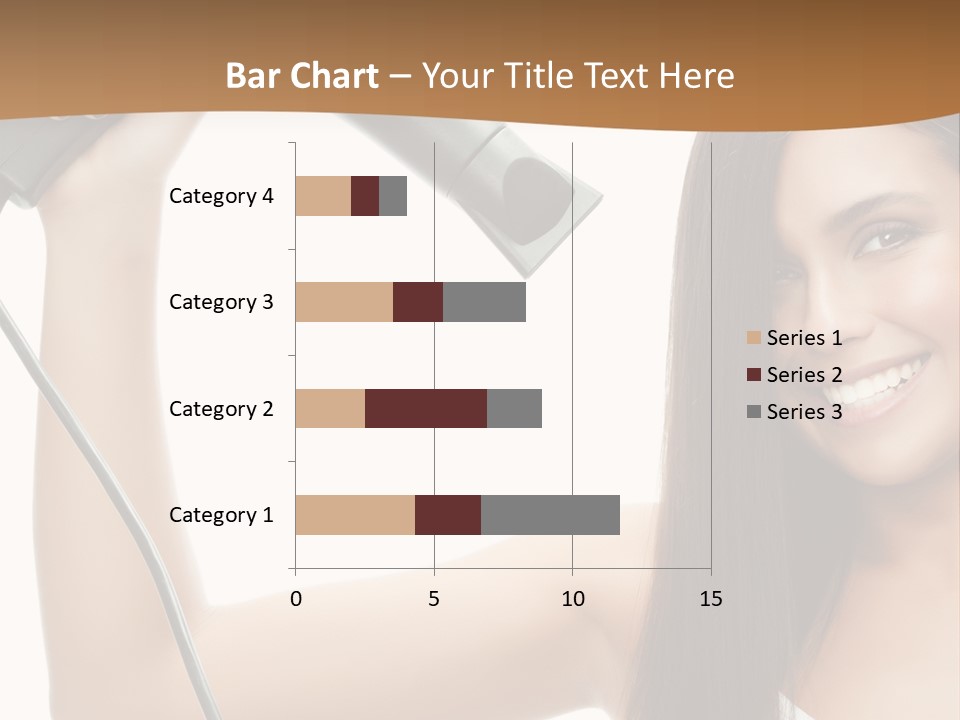 Bar Chart – Your Title Text Here

Category 4
Category 3
Category 2
Category 1

0
5
10
15

Series 1
Series 2
Series 3